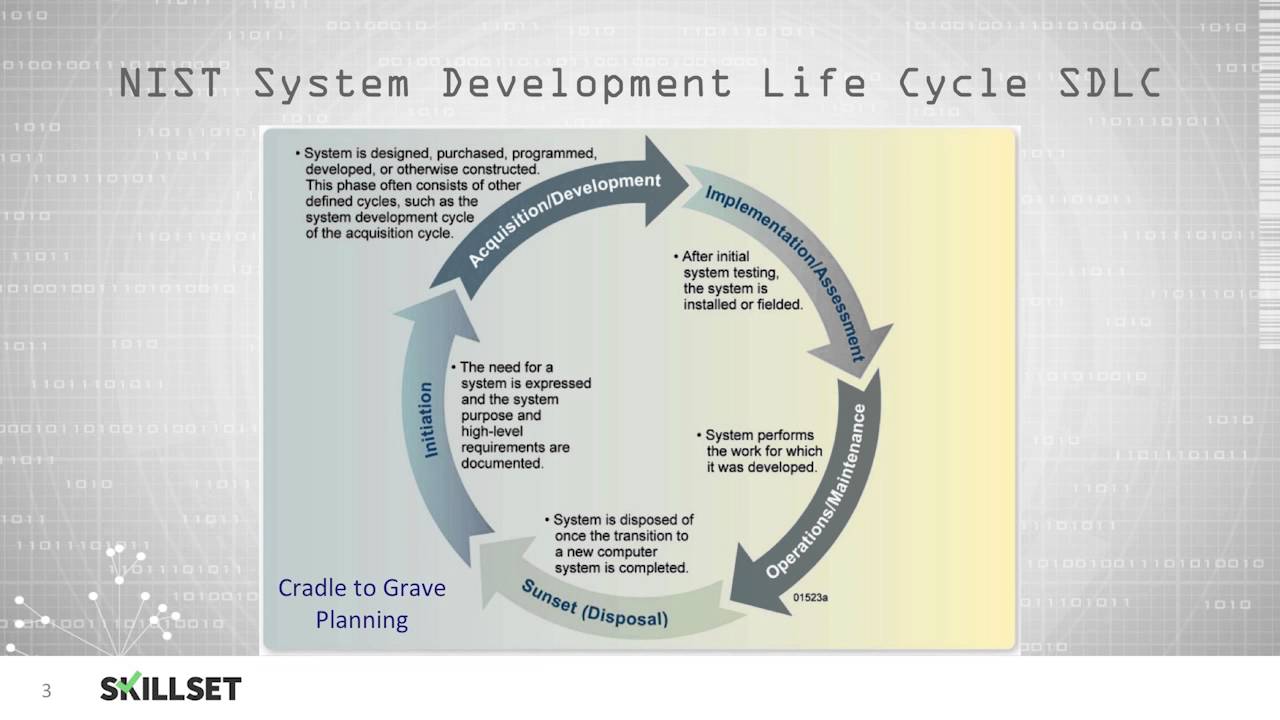 NIST System Development Life Cycle SDLC

• System is designed, purchased, programmed, developed, or otherwise constructed. This phase often consists of other defined cycles, such as the system development cycle of the acquisition cycle.

Acquisition/Development

Implementation/Assessment

• After initial system testing, the system is installed or fielded.

Initiation

• The need for a system is expressed and the system purpose and high-level requirements are documented.

• System performs the work for which it was developed.

Operations/Maintenance

• System is disposed of once the transition to a new computer system is completed.

Sunset (Disposal)

01523a

Cradle to Grave Planning

3

SKILLSET